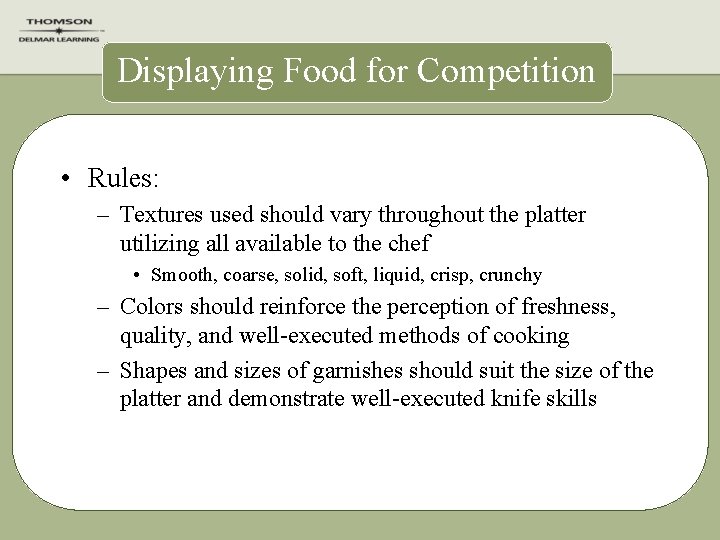 THOMSON
DELMAR LEARNING

Displaying Food for Competition

• Rules:
– Textures used should vary throughout the platter utilizing all available to the chef
• Smooth, coarse, solid, soft, liquid, crisp, crunchy
– Colors should reinforce the perception of freshness, quality, and well-executed methods of cooking
– Shapes and sizes of garnishes should suit the size of the platter and demonstrate well-executed knife skills